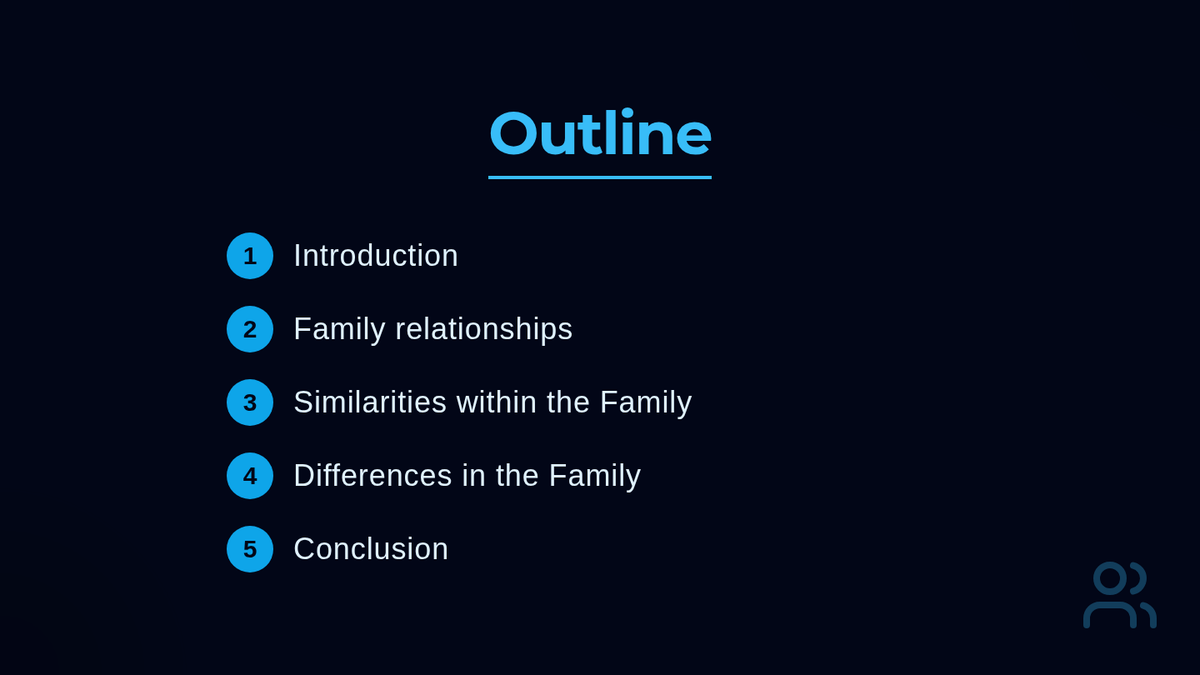 Outline

1 Introduction

2 Family relationships

3 Similarities within the Family

4 Differences in the Family

5 Conclusion